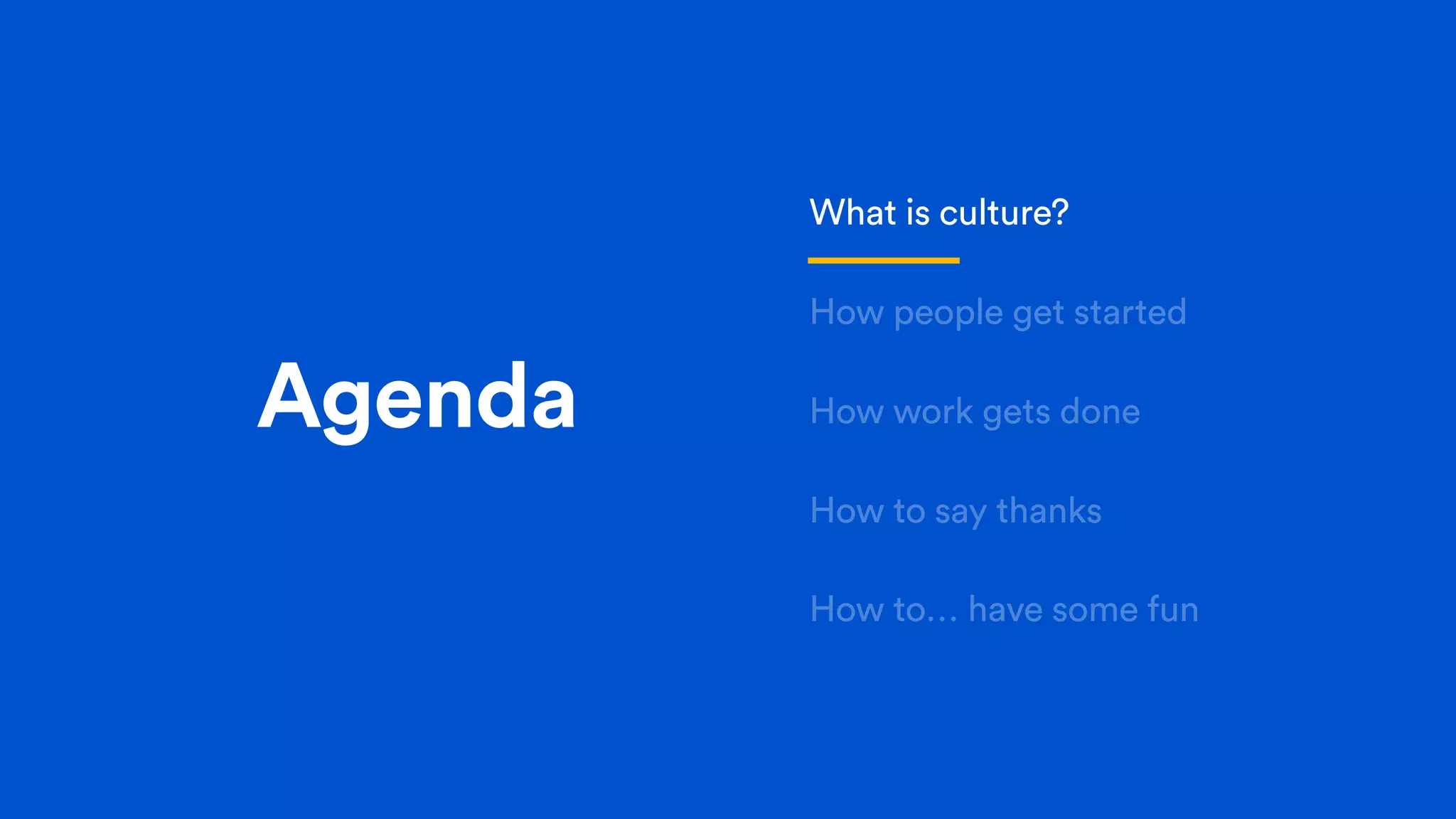 Agenda

What is culture?

How people get started

How work gets done

How to say thanks

How to… have some fun